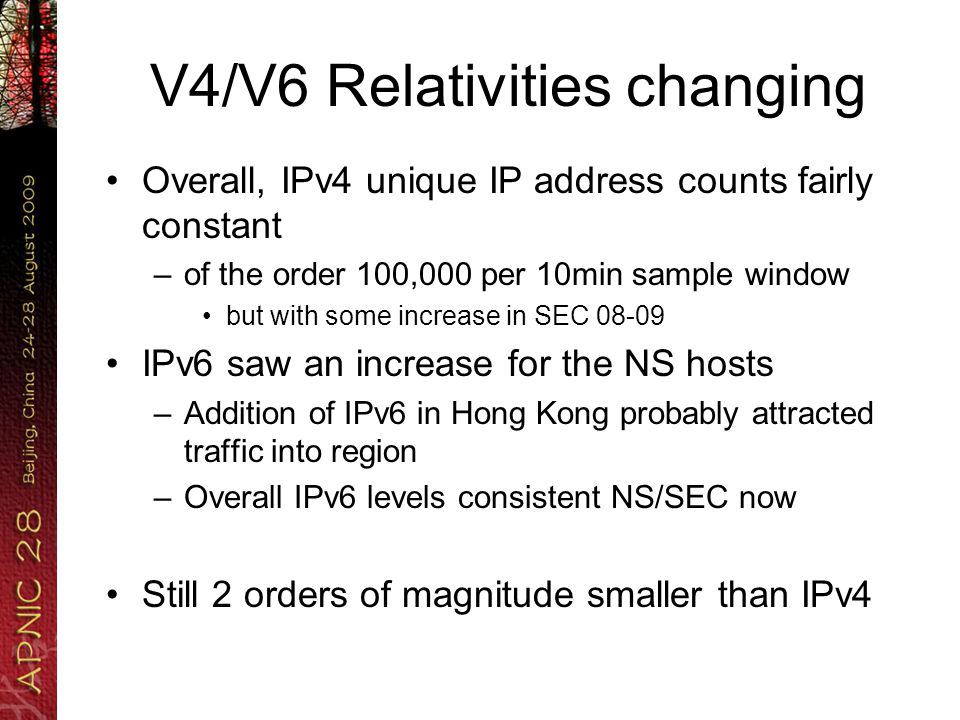 APNIC 28 Beijing, China 24-28 August 2009

V4/V6 Relativities changing

• Overall, IPv4 unique IP address counts fairly constant
– of the order 100,000 per 10min sample window
• but with some increase in SEC 08-09

• IPv6 saw an increase for the NS hosts
– Addition of IPv6 in Hong Kong probably attracted traffic into region
– Overall IPv6 levels consistent NS/SEC now

• Still 2 orders of magnitude smaller than IPv4